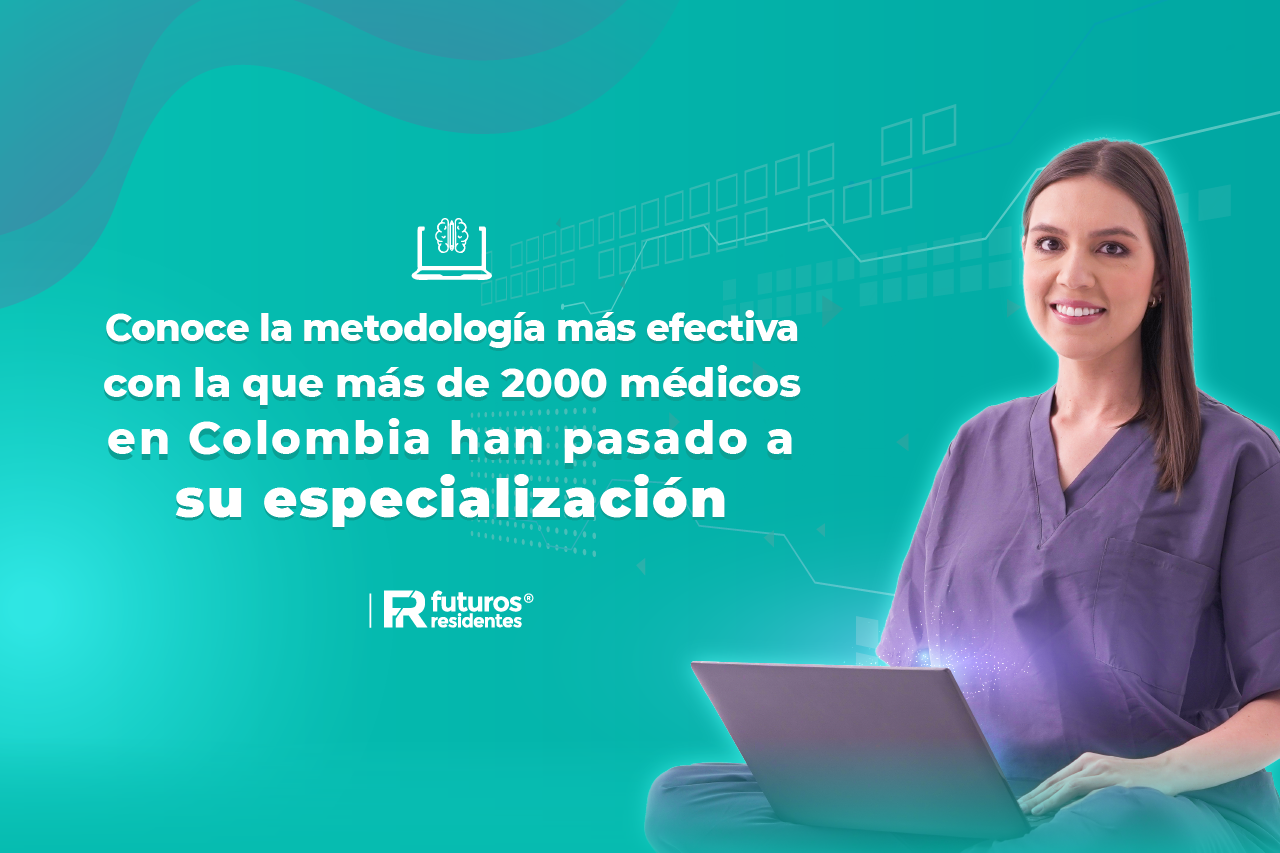 Conoce la metodología más efectiva con la que más de 2000 médicos en Colombia han pasado a su especialización

FR futuros® residentes